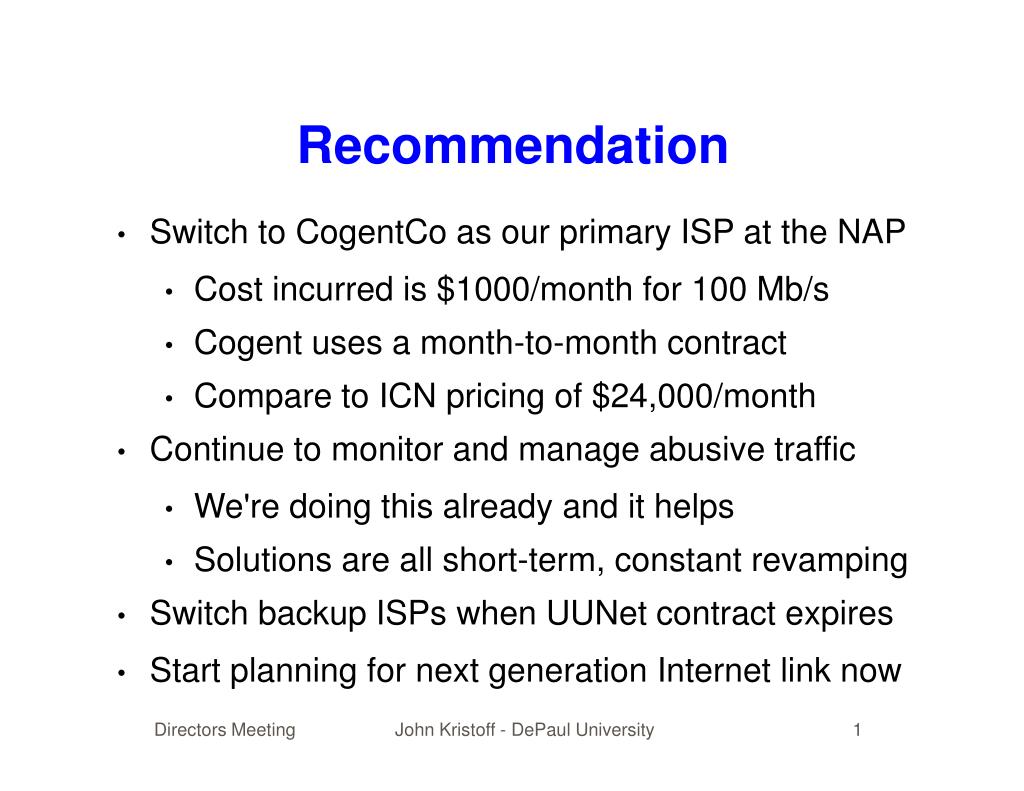 Recommendation

• Switch to CogentCo as our primary ISP at the NAP
  • Cost incurred is \$1000/month for 100 Mb/s
  • Cogent uses a month-to-month contract
  • Compare to ICN pricing of \$24,000/month
• Continue to monitor and manage abusive traffic
  • We're doing this already and it helps
  • Solutions are all short-term, constant revamping
• Switch backup ISPs when UUNet contract expires
• Start planning for next generation Internet link now

Directors Meeting    John Kristoff - DePaul University    1